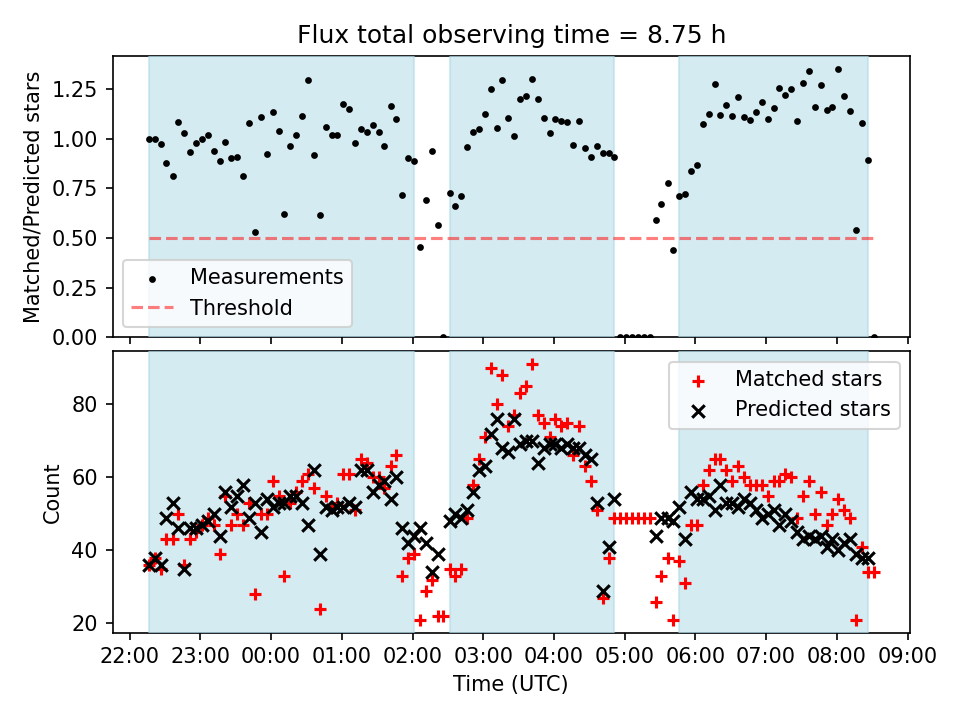 Flux total observing time = 8.75 h

Matched/Predicted stars

1.25
1.00
0.75
0.50
0.25
0.00

Measurements
Threshold

Count

80
60
40
20

Matched stars
Predicted stars

22:00 23:00 00:00 01:00 02:00 03:00 04:00 05:00 06:00 07:00 08:00 09:00

Time (UTC)